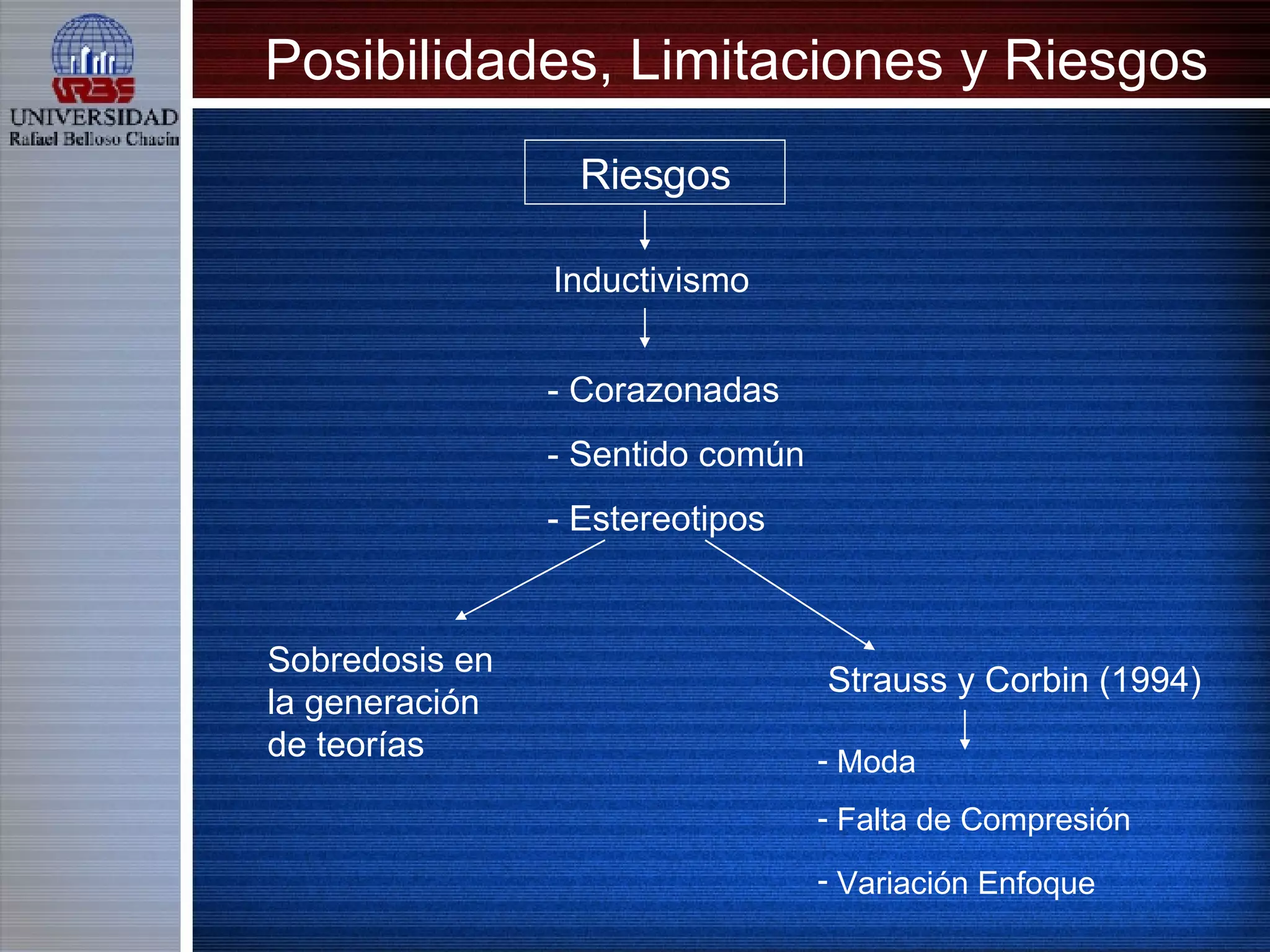 URBE
UNIVERSIDAD
Rafael Belloso Chacín

Posibilidades, Limitaciones y Riesgos

Riesgos

Inductivismo

- Corazonadas

- Sentido común

- Estereotipos

Sobredosis en la generación de teorías

Strauss y Corbin (1994)

- Moda

- Falta de Compresión

- Variación Enfoque